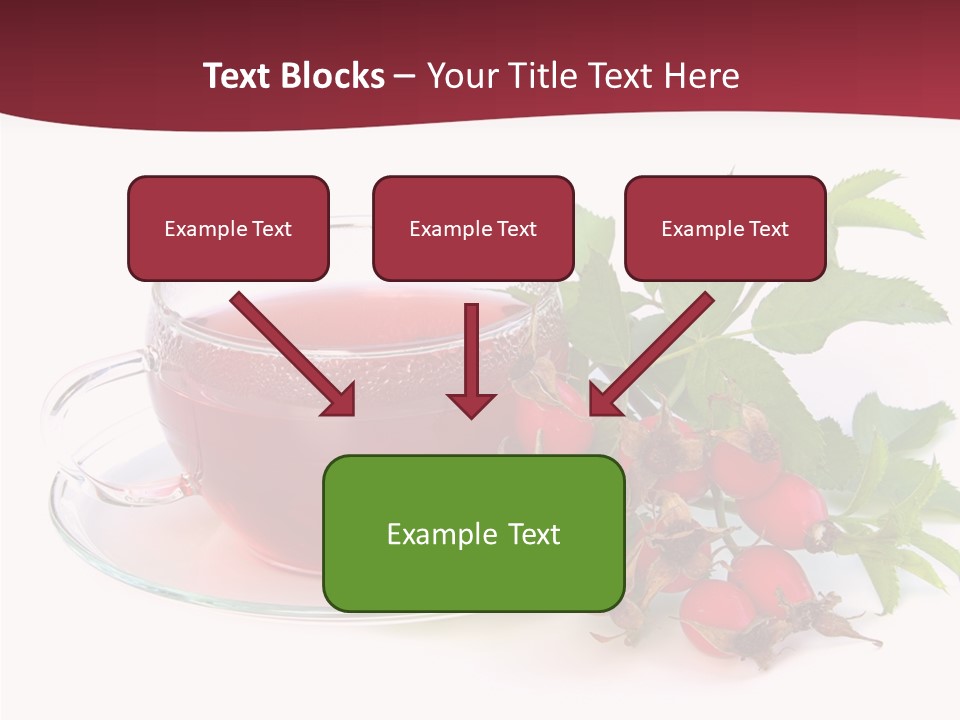 Text Blocks – Your Title Text Here

Example Text

Example Text

Example Text

Example Text